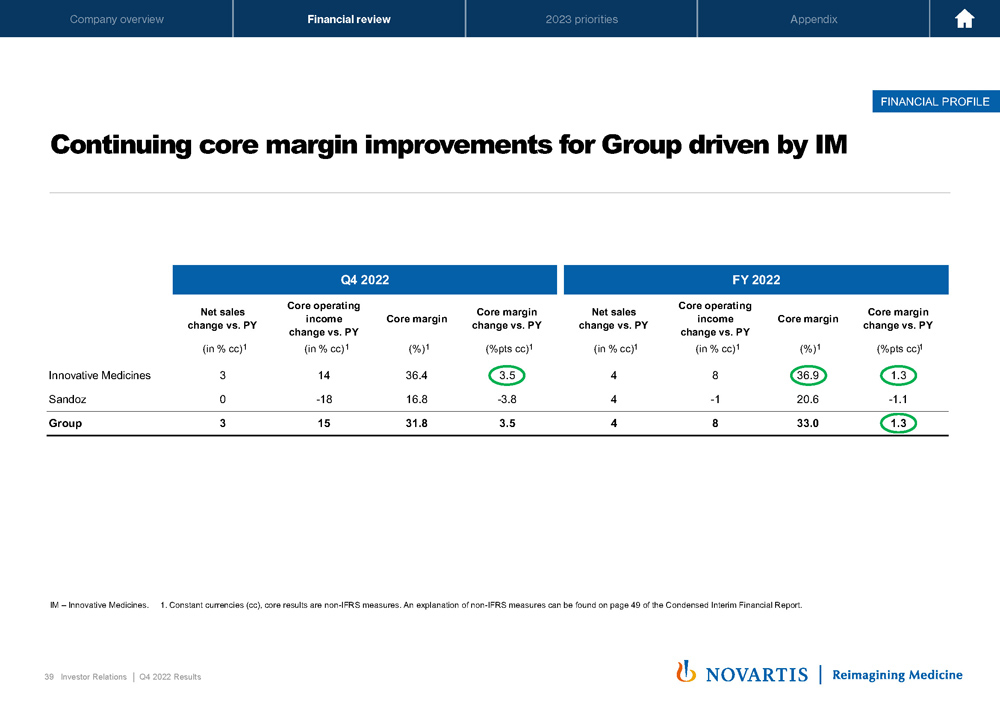 Company overview Financial review 2023 priorities Appendix

FINANCIAL PROFILE

Continuing core margin improvements for Group driven by IM

| | Q4 2022 | | | | FY 2022 | | | |
|---|---|---|---|---|---|---|---|---|
| | Net sales change vs. PY (in % cc)$^{1}$ | Core operating income change vs. PY (in % cc)$^{1}$ | Core margin (%)$^{1}$ | Core margin change vs. PY (%pts cc)$^{1}$ | Net sales change vs. PY (in % cc)$^{1}$ | Core operating income change vs. PY (in % cc)$^{1}$ | Core margin (%)$^{1}$ | Core margin change vs. PY (%pts cc)$^{1}$ |
| Innovative Medicines | 3 | 14 | 36.4 | 3.5 | 4 | 8 | 36.9 | 1.3 |
| Sandoz | 0 | -18 | 16.8 | -3.8 | 4 | -1 | 20.6 | -1.1 |
| Group | 3 | 15 | 31.8 | 3.5 | 4 | 8 | 33.0 | 1.3 |

IM – Innovative Medicines. 1. Constant currencies (cc), core results are non-IFRS measures. An explanation of non-IFRS measures can be found on page 49 of the Condensed Interim Financial Report.

39 Investor Relations | Q4 2022 Results

NOVARTIS | Reimagining Medicine